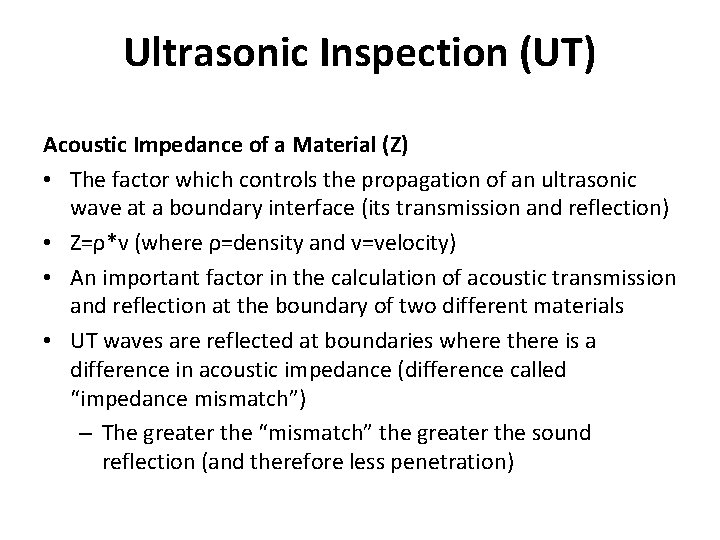 Ultrasonic Inspection (UT)

Acoustic Impedance of a Material (Z)

• The factor which controls the propagation of an ultrasonic wave at a boundary interface (its transmission and reflection)

• Z=ρ*v (where ρ=density and v=velocity)

• An important factor in the calculation of acoustic transmission and reflection at the boundary of two different materials

• UT waves are reflected at boundaries where there is a difference in acoustic impedance (difference called "impedance mismatch")

– The greater the "mismatch" the greater the sound reflection (and therefore less penetration)